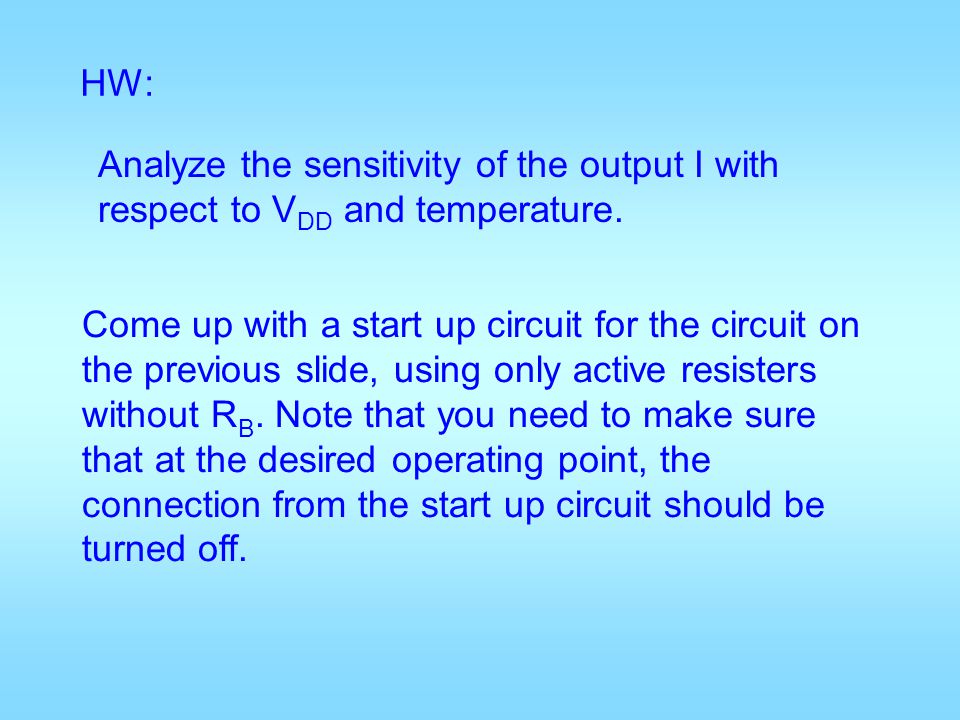 HW:

Analyze the sensitivity of the output I with respect to $V_{DD}$ and temperature.

Come up with a start up circuit for the circuit on the previous slide, using only active resisters without $R_B$. Note that you need to make sure that at the desired operating point, the connection from the start up circuit should be turned off.